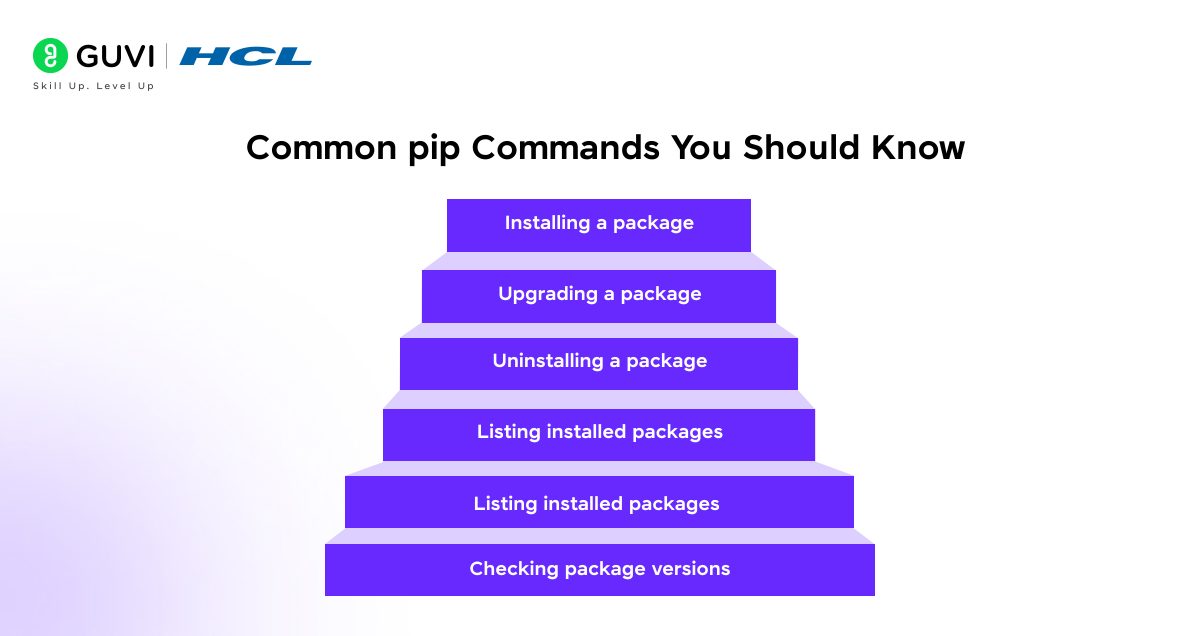 GUVI | HCL
Skill Up. Level Up

Common pip Commands You Should Know

Installing a package

Upgrading a package

Uninstalling a package

Listing installed packages

Listing installed packages

Checking package versions